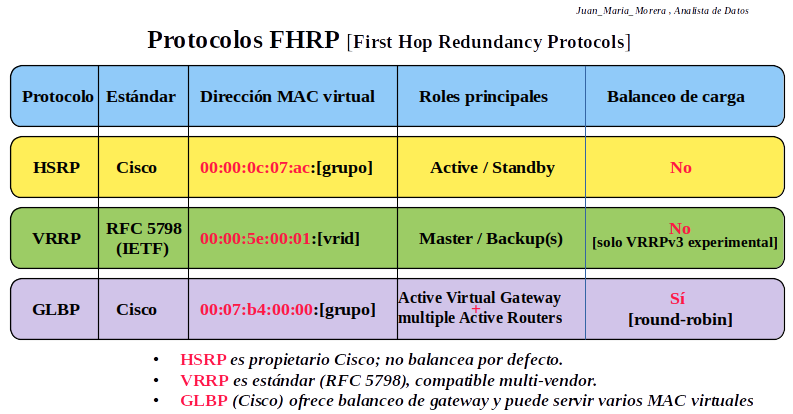 Juan_Maria_Morera , Analista de Datos

Protocolos FHRP [First Hop Redundancy Protocols]

| Protocolo | Estándar | Dirección MAC virtual | Roles principales | Balanceo de carga |
|---|---|---|---|---|
| HSRP | Cisco | 00:00:0c:07:ac:[grupo] | Active / Standby | No |
| VRRP | RFC 5798 (IETF) | 00:00:5e:00:01:[vrid] | Master / Backup(s) | No [solo VRRPv3 experimental] |
| GLBP | Cisco | 00:07:b4:00:00:[grupo] | Active Virtual Gateway + multiple Active Routers | Sí [round-robin] |

• HSRP es propietario Cisco; no balancea por defecto.
• VRRP es estándar (RFC 5798), compatible multi-vendor.
• GLBP (Cisco) ofrece balanceo de gateway y puede servir varios MAC virtuales